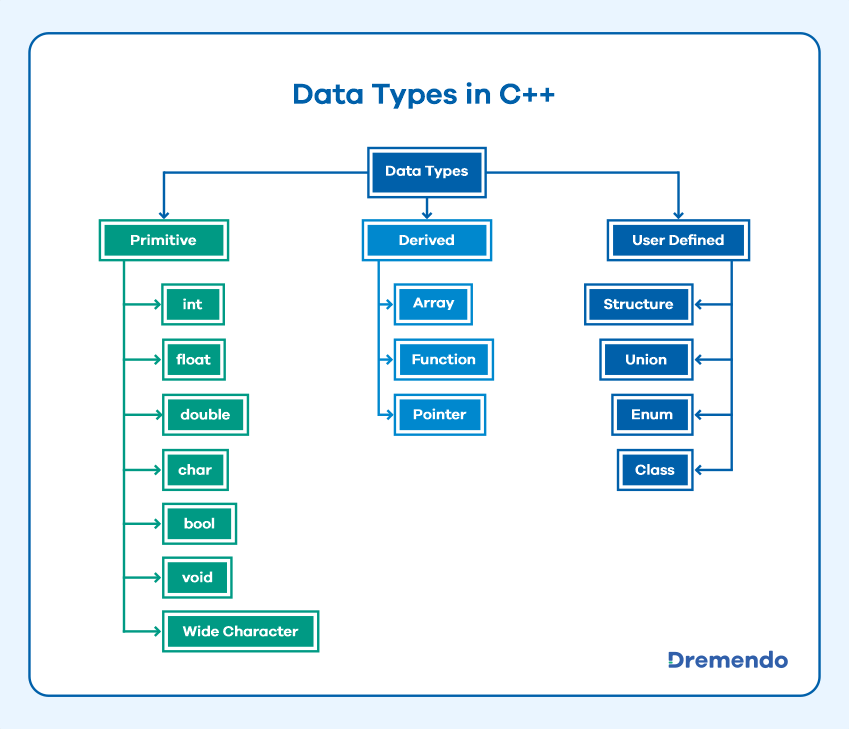 Data Types in C++

Data Types

Primitive

int

float

double

char

bool

void

Wide Character

Derived

Array

Function

Pointer

User Defined

Structure

Union

Enum

Class

Dremendo